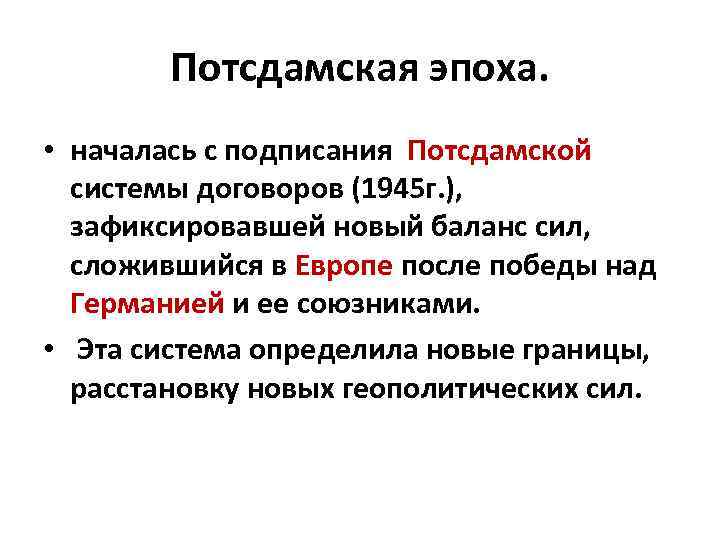 Потсдамская эпоха.

• началась с подписания Потсдамской системы договоров (1945г.), зафиксировавшей новый баланс сил, сложившийся в Европе после победы над Германией и ее союзниками.

• Эта система определила новые границы, расстановку новых геополитических сил.